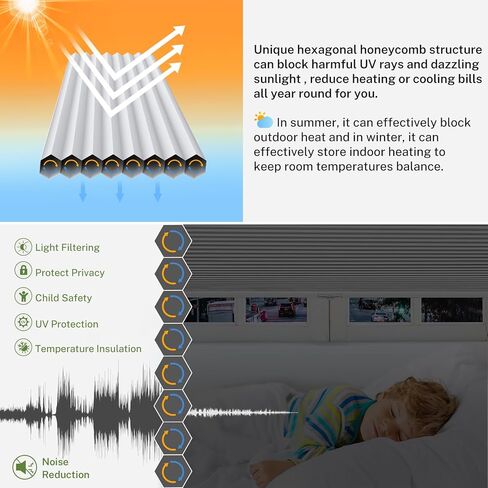 Unique hexagonal honeycomb structure can block harmful UV rays and dazzling sunlight , reduce heating or cooling bills all year round for you.

In summer, it can effectively block outdoor heat and in winter, it can effectively store indoor heating to keep room temperatures balance.

Light Filtering

Protect Privacy

Child Safety

UV Protection

Temperature Insulation

Noise Reduction